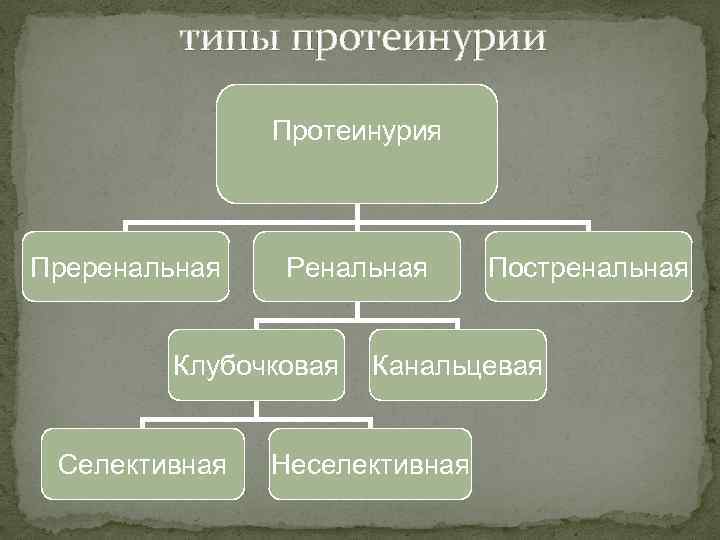 типы протеинурии

Протеинурия

Преренальная

Ренальная

Постренальная

Клубочковая

Канальцевая

Селективная

Неселективная